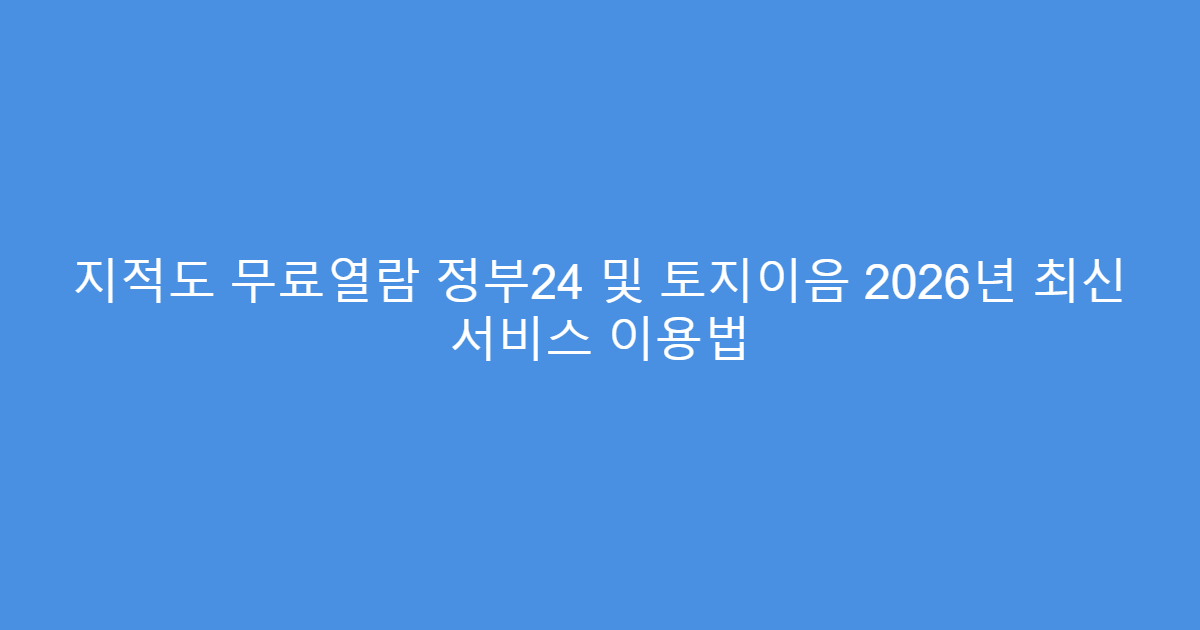 지적도 무료열람 정부24 및 토지이음 2026년 최신 서비스 이용법